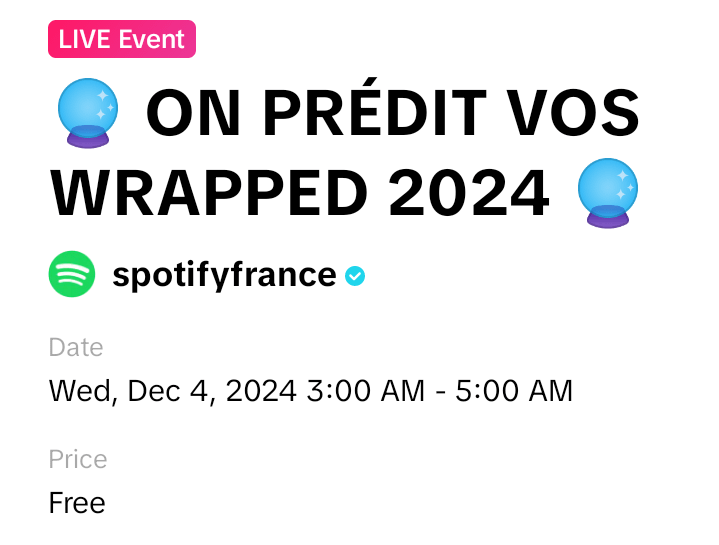 LIVE Event

🔮 ON PRÉDIT VOS WRAPPED 2024 🔮

spotifyfrance

Date

Wed, Dec 4, 2024 3:00 AM - 5:00 AM

Price

Free